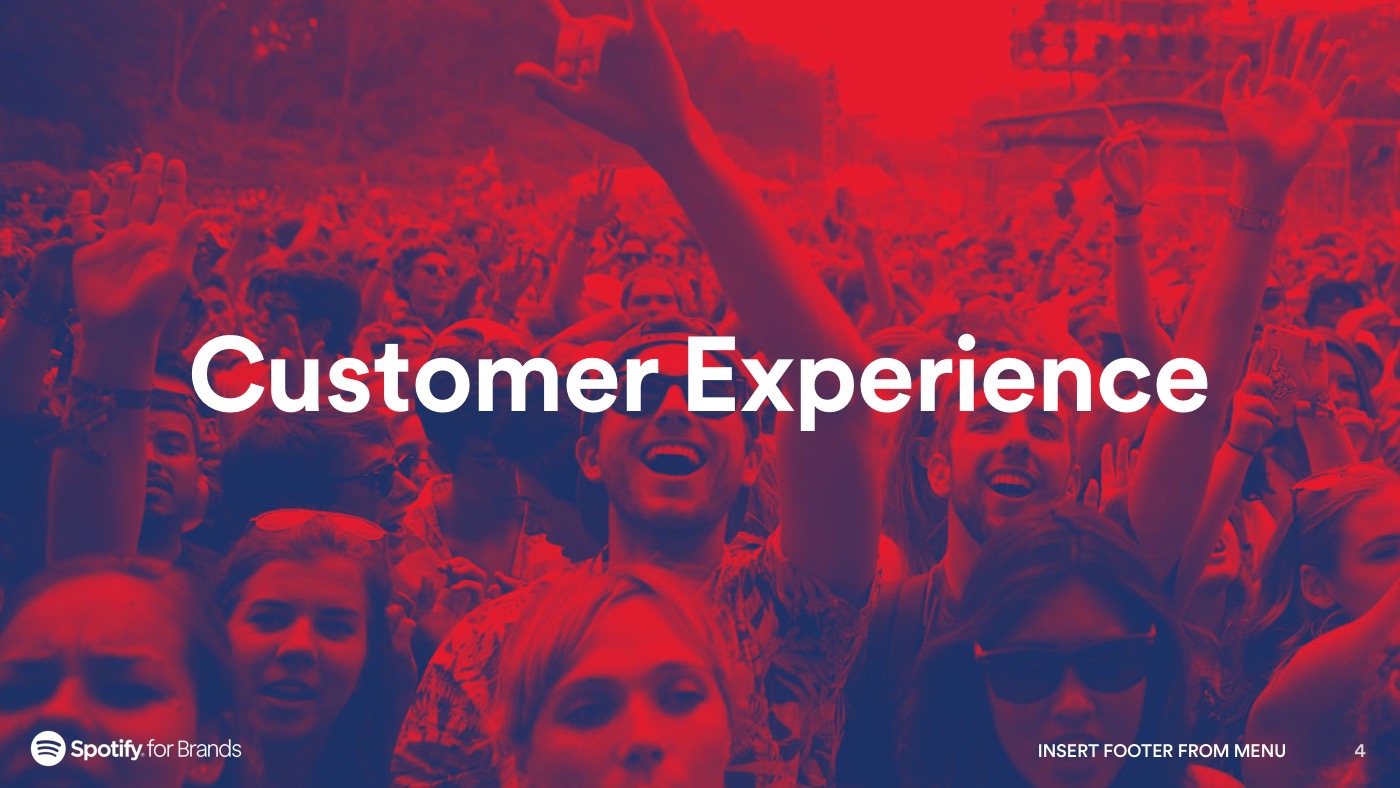 Customer Experience

Spotify for Brands

INSERT FOOTER FROM MENU

4